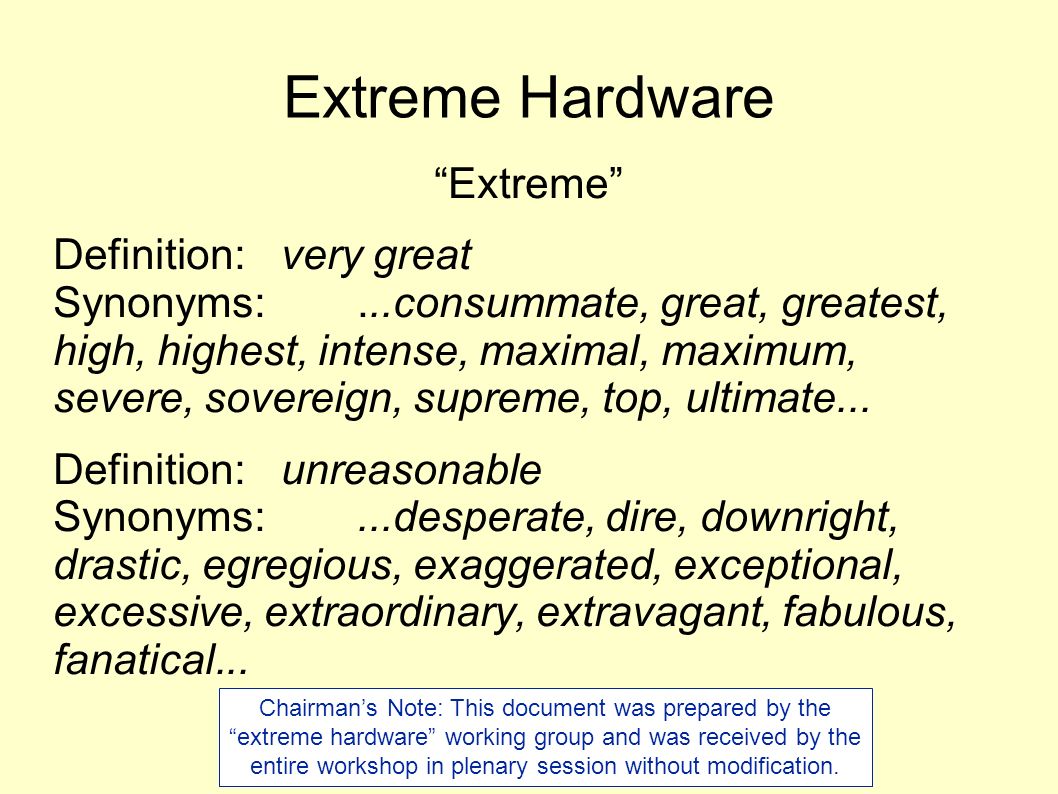 Extreme Hardware

“Extreme”

Definition: very great
Synonyms: ...consummate, great, greatest, high, highest, intense, maximal, maximum, severe, sovereign, supreme, top, ultimate...

Definition: unreasonable
Synonyms: ...desperate, dire, downright, drastic, egregious, exaggerated, exceptional, excessive, extraordinary, extravagant, fabulous, fanatical...

Chairman’s Note: This document was prepared by the “extreme hardware” working group and was received by the entire workshop in plenary session without modification.